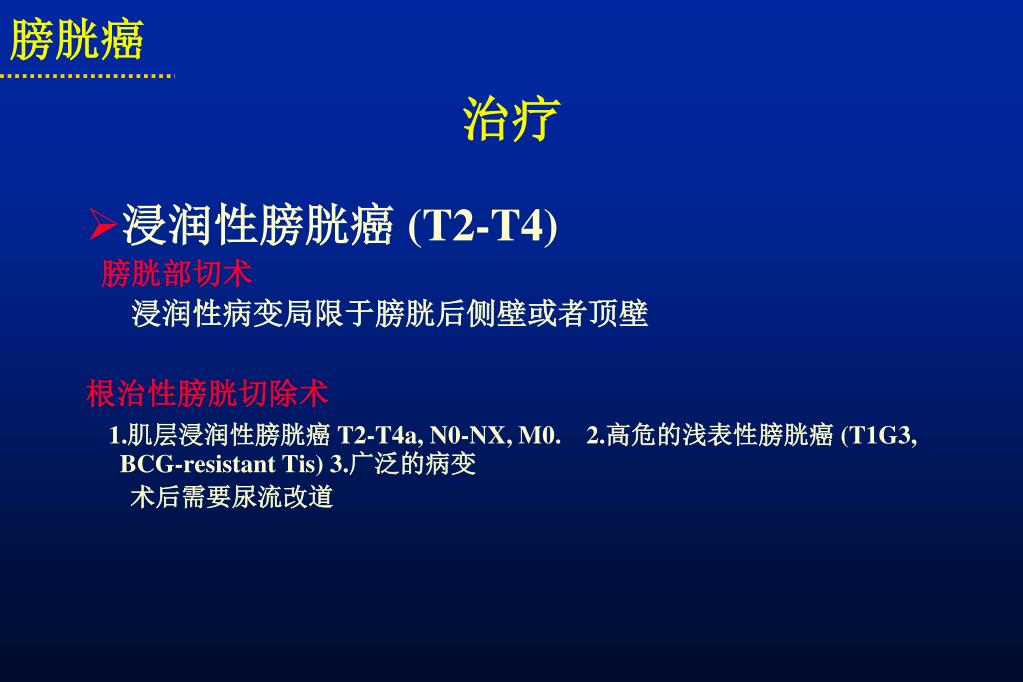 膀胱癌

治疗

➢浸润性膀胱癌 (T2-T4)

膀胱部切术

浸润性病变局限于膀胱后侧壁或者顶壁

根治性膀胱切除术

1.肌层浸润性膀胱癌 T2-T4a, N0-NX, M0.  2.高危的浅表性膀胱癌 (T1G3, BCG-resistant Tis) 3.广泛的病变

术后需要尿流改道